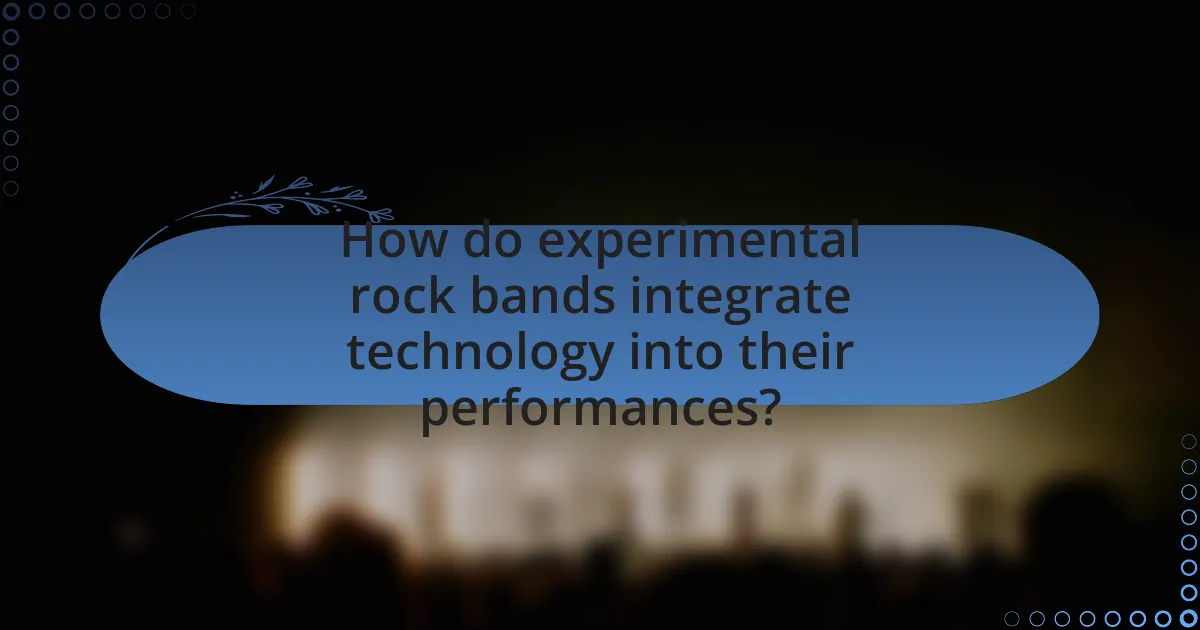 How do experimental rock bands integrate technology into their performances?